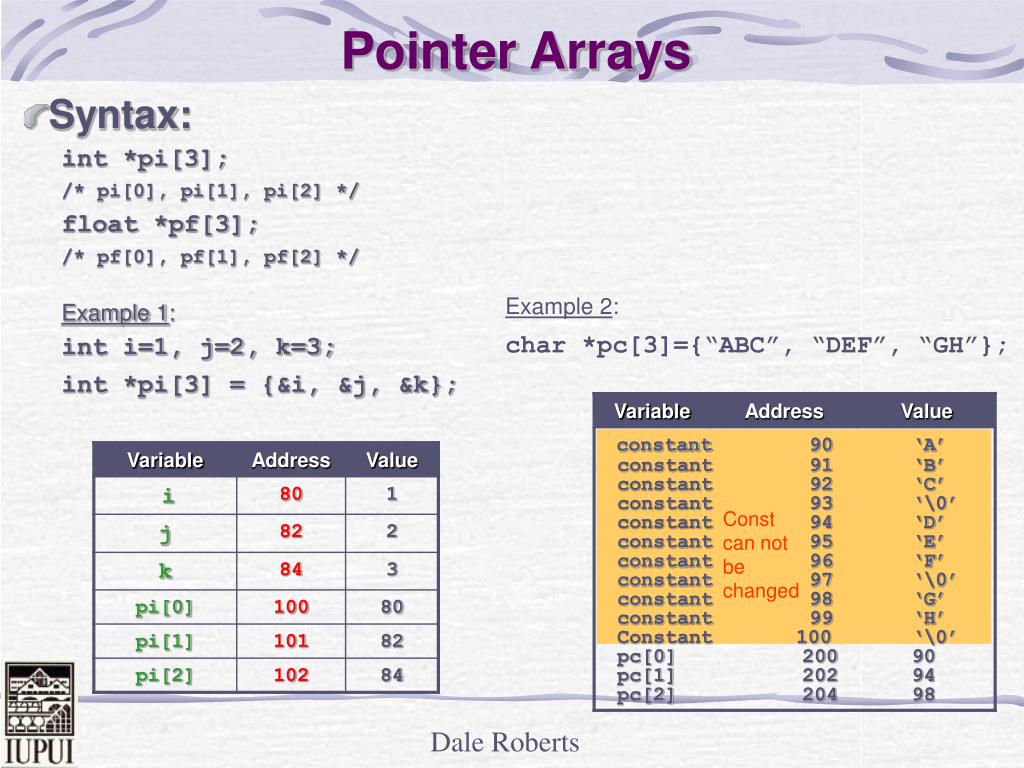 Pointer Arrays

Syntax:

int *pi[3];

/* pi[0], pi[1], pi[2] */

float *pf[3];

/* pf[0], pf[1], pf[2] */

Example 1:

int i=1, j=2, k=3;

int *pi[3] = {&i, &j, &k};

| Variable | Address | Value |
|---|---|---|
| i | 80 | 1 |
| j | 82 | 2 |
| k | 84 | 3 |
| pi[0] | 100 | 80 |
| pi[1] | 101 | 82 |
| pi[2] | 102 | 84 |

Example 2:

char *pc[3]={“ABC”, “DEF”, “GH”};

| Variable | Address | Value |
|---|---|---|
| constant | 90 | ‘A’ |
| constant | 91 | ‘B’ |
| constant | 92 | ‘C’ |
| constant | 93 | ‘\0’ |
| constant | 94 | ‘D’ |
| constant | 95 | ‘E’ |
| constant | 96 | ‘F’ |
| constant | 97 | ‘\0’ |
| constant | 98 | ‘G’ |
| constant | 99 | ‘H’ |
| Constant | 100 | ‘\0’ |
| pc[0] | 200 | 90 |
| pc[1] | 202 | 94 |
| pc[2] | 204 | 98 |

Const can not be changed

IUPUI

Dale Roberts